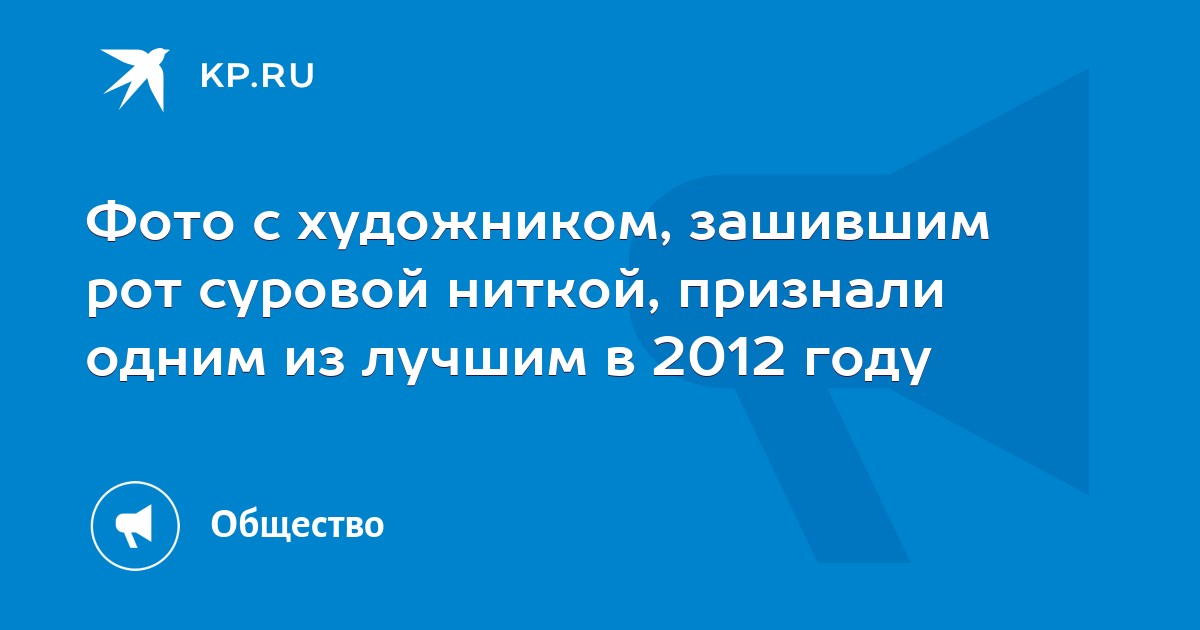 KP.RU

Фото с художником, зашившим рот суровой ниткой, признали одним из лучшим в 2012 году

Общество